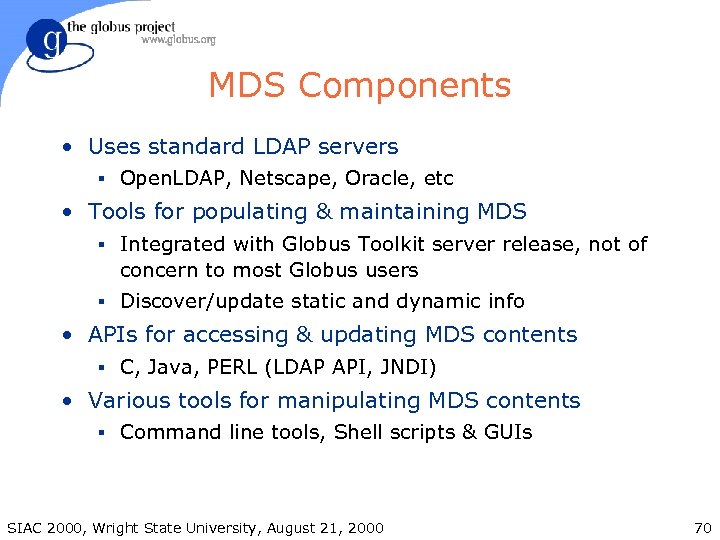 g the globus project
www.globus.org

MDS Components

• Uses standard LDAP servers
  ▪ OpenLDAP, Netscape, Oracle, etc
• Tools for populating & maintaining MDS
  ▪ Integrated with Globus Toolkit server release, not of concern to most Globus users
  ▪ Discover/update static and dynamic info
• APIs for accessing & updating MDS contents
  ▪ C, Java, PERL (LDAP API, JNDI)
• Various tools for manipulating MDS contents
  ▪ Command line tools, Shell scripts & GUIs

SIAC 2000, Wright State University, August 21, 2000

70